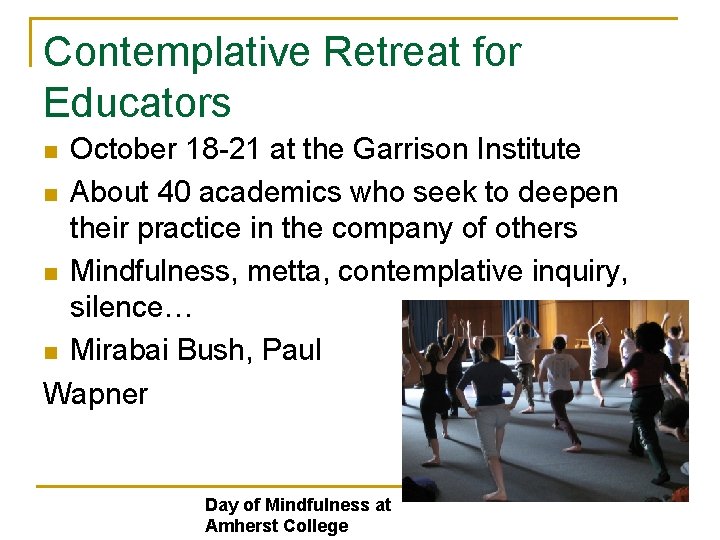 Contemplative Retreat for Educators

- October 18-21 at the Garrison Institute
- About 40 academics who seek to deepen their practice in the company of others
- Mindfulness, metta, contemplative inquiry, silence…
- Mirabai Bush, Paul

Wapner

Day of Mindfulness at Amherst College